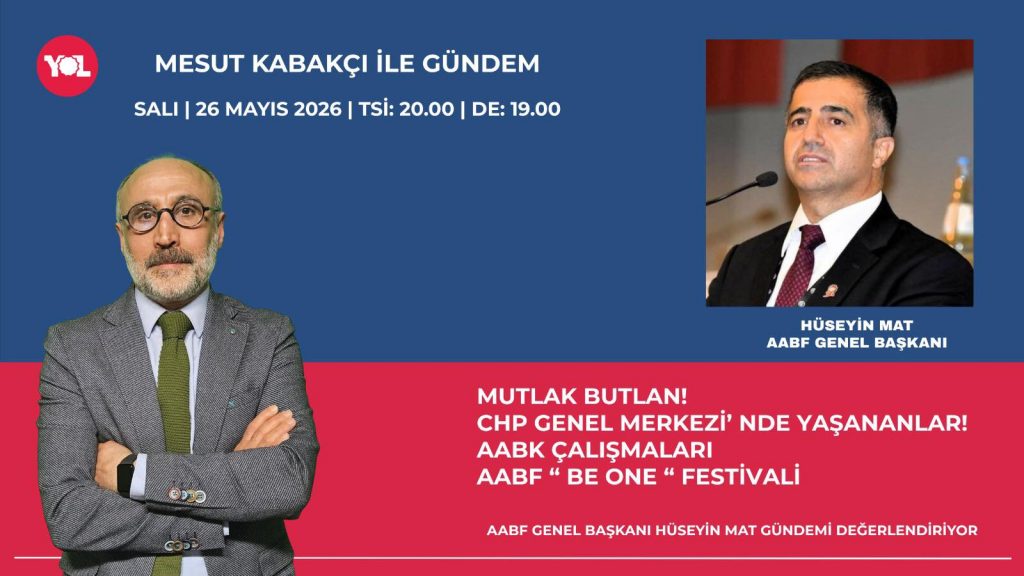 YOL

MESUT KABAKÇI İLE GÜNDEM

SALI | 26 MAYIS 2026 | TSİ: 20.00 | DE: 19.00

HÜSEYİN MAT
AABF GENEL BAŞKANI

MUTLAK BUTLAN!
CHP GENEL MERKEZİ' NDE YAŞANANLAR!
AABK ÇALIŞMALARI
AABF " BE ONE " FESTİVALİ

AABF GENEL BAŞKANI HÜSEYİN MAT GÜNDEMİ DEĞERLENDİRİYOR